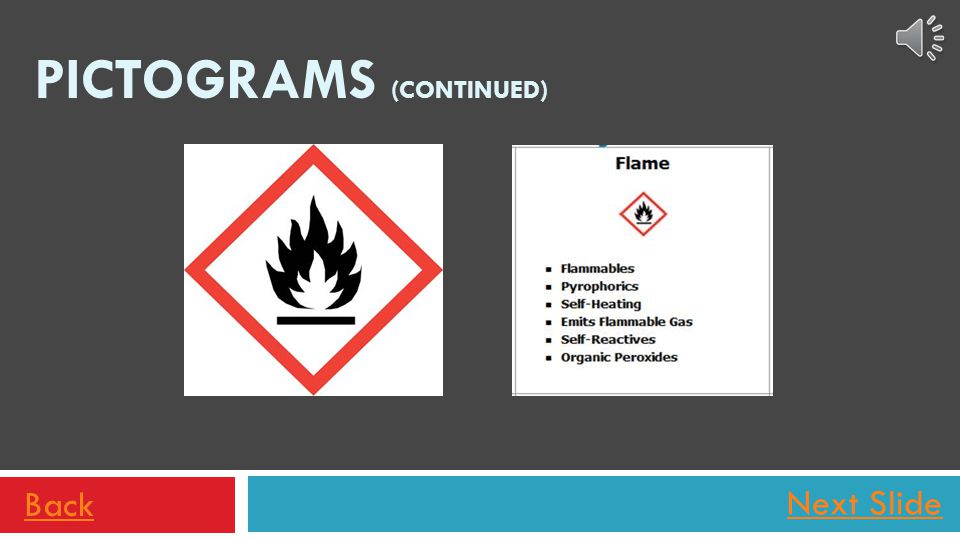 PICTOGRAMS (CONTINUED)

Flame

- Flammables
- Pyrophorics
- Self-Heating
- Emits Flammable Gas
- Self-Reactives
- Organic Peroxides

Back

Next Slide